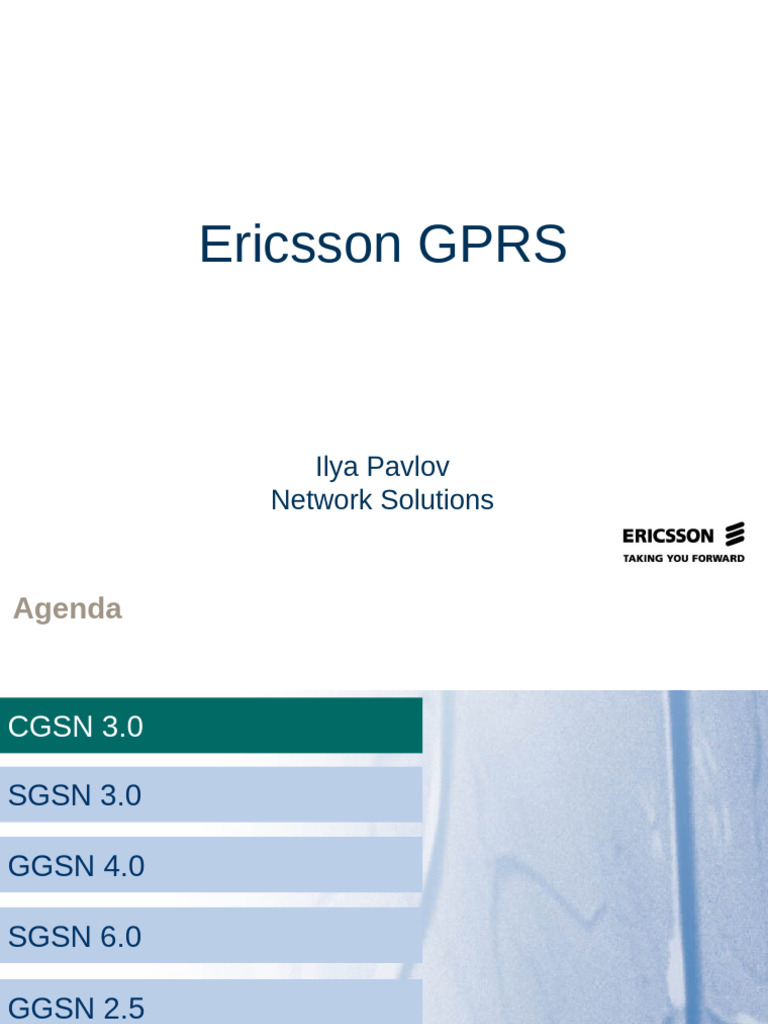 Ericsson GPRS

Ilya Pavlov
Network Solutions

ERICSSON
TAKING YOU FORWARD

Agenda

CGSN 3.0

SGSN 3.0

GGSN 4.0

SGSN 6.0

GGSN 2.5